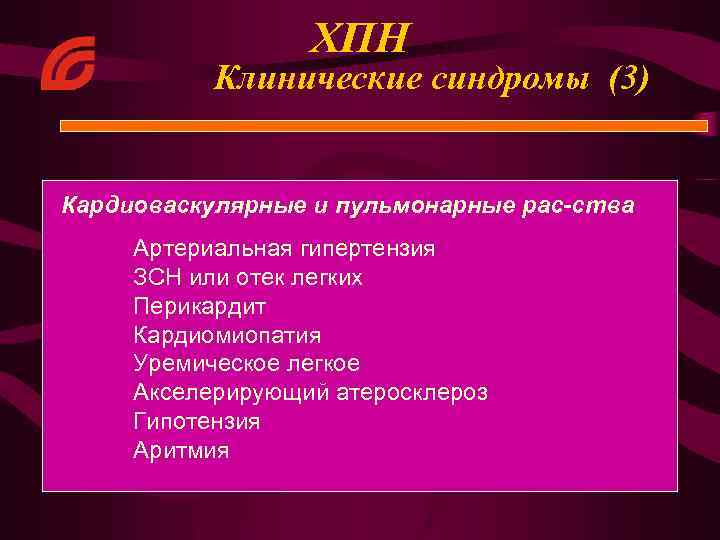 ХПН
Клинические синдромы (3)

Кардиоваскулярные и пульмонарные рас-ства

Артериальная гипертензия
ЗСН или отек легких
Перикардит
Кардиомиопатия
Уремическое легкое
Акселерирующий атеросклероз
Гипотензия
Аритмия